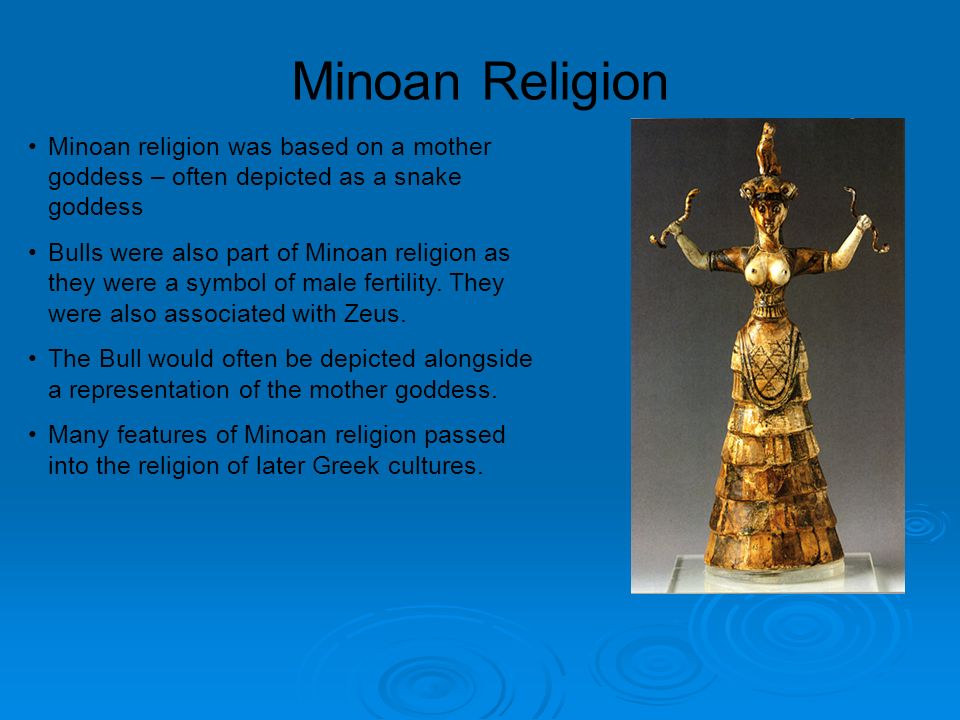 Minoan Religion

• Minoan religion was based on a mother goddess – often depicted as a snake goddess

• Bulls were also part of Minoan religion as they were a symbol of male fertility. They were also associated with Zeus.

• The Bull would often be depicted alongside a representation of the mother goddess.

• Many features of Minoan religion passed into the religion of later Greek cultures.